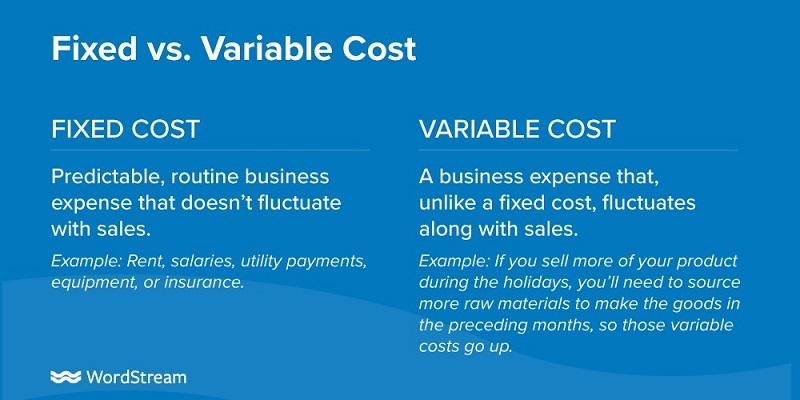 Fixed vs. Variable Cost

FIXED COST

Predictable, routine business expense that doesn't fluctuate with sales.

Example: Rent, salaries, utility payments, equipment, or insurance.

VARIABLE COST

A business expense that, unlike a fixed cost, fluctuates along with sales.

Example: If you sell more of your product during the holidays, you'll need to source more raw materials to make the goods in the preceding months, so those variable costs go up.

WordStream